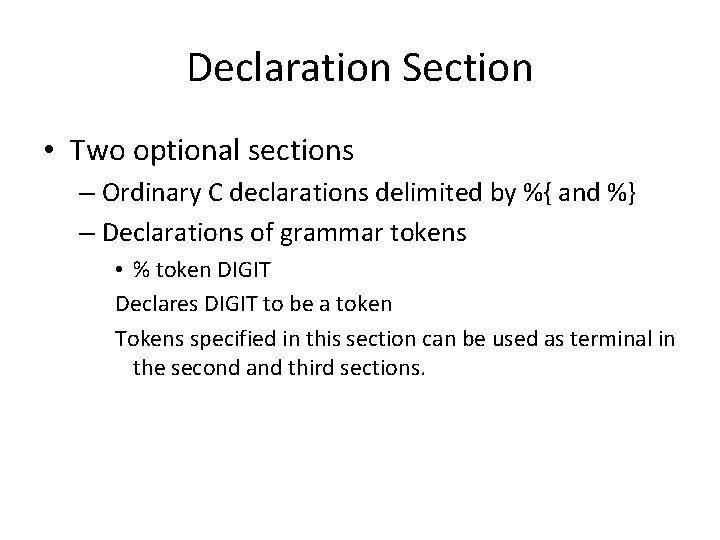 Declaration Section

• Two optional sections

– Ordinary C declarations delimited by %{ and %}

– Declarations of grammar tokens

• % token DIGIT

Declares DIGIT to be a token

Tokens specified in this section can be used as terminal in the second and third sections.